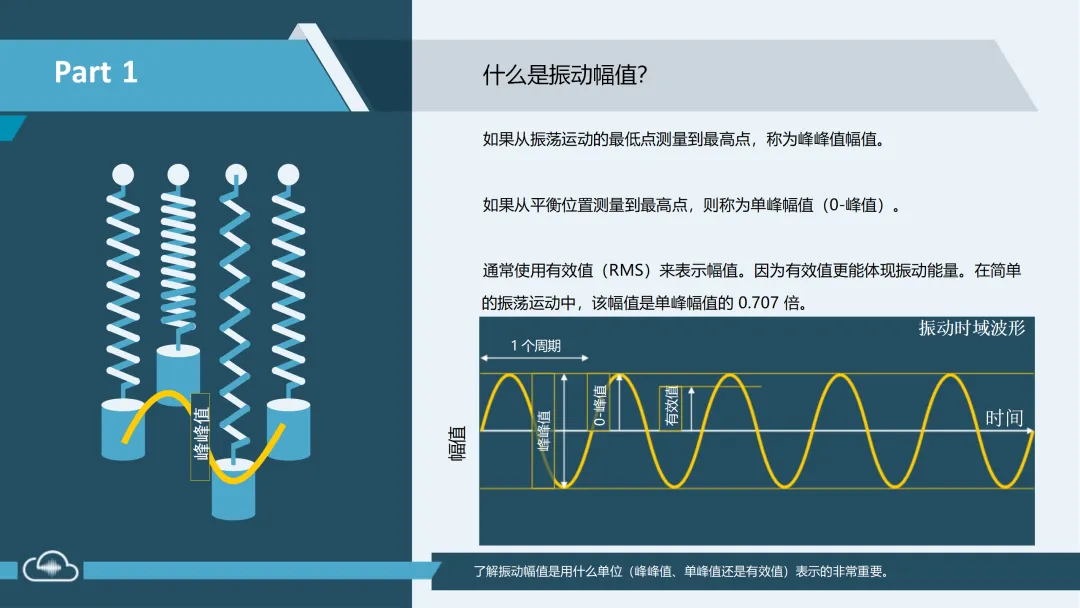 Part 1

什么是振动幅值?

如果从振荡运动的最低点测量到最高点，称为峰峰值幅值。

如果从平衡位置测量到最高点，则称为单峰幅值（0-峰值）。

通常使用有效值（RMS）来表示幅值。因为有效值更能体现振动能量。在简单的振荡运动中，该幅值是单峰幅值的 0.707 倍。

峰峰值

振动时域波形

1 个周期

峰峰值

0-峰值

有效值

时间

幅值

了解振动幅值是用什么单位（峰峰值、单峰值还是有效值）表示的非常重要。